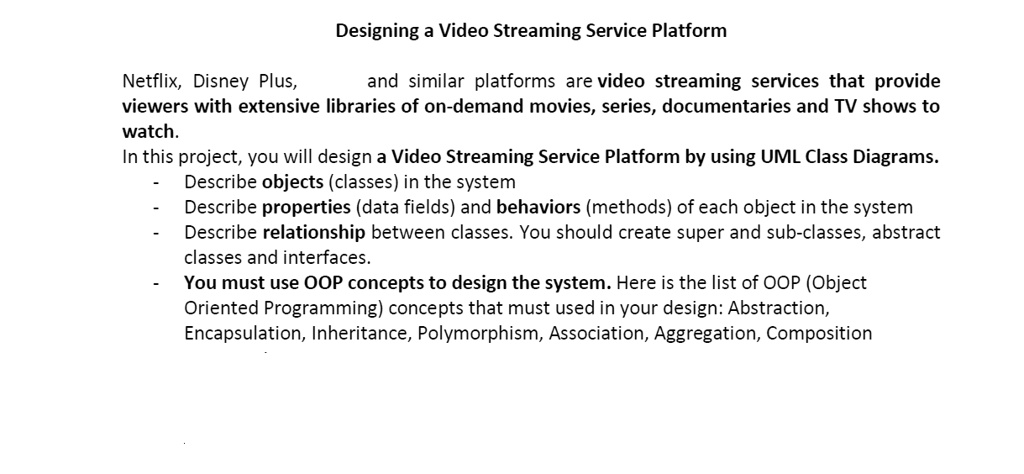 Designing a Video Streaming Service Platform

Netflix, Disney Plus, and similar platforms are video streaming services that provide viewers with extensive libraries of on-demand movies, series, documentaries and TV shows to watch.
In this project, you will design a Video Streaming Service Platform by using UML Class Diagrams.
- Describe objects (classes) in the system
- Describe properties (data fields) and behaviors (methods) of each object in the system
- Describe relationship between classes. You should create super and sub-classes, abstract classes and interfaces.
- You must use OOP concepts to design the system. Here is the list of OOP (Object Oriented Programming) concepts that must used in your design: Abstraction, Encapsulation, Inheritance, Polymorphism, Association, Aggregation, Composition